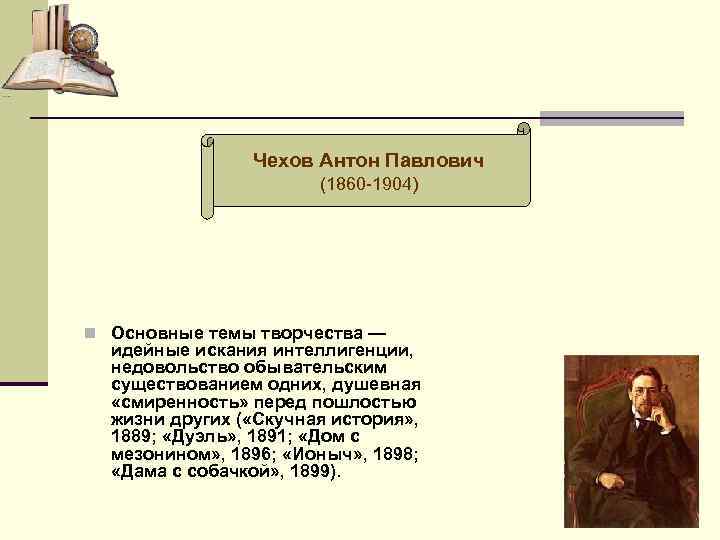 Чехов Антон Павлович
(1860-1904)

Основные темы творчества — идейные искания интеллигенции, недовольство обывательским существованием одних, душевная «смиренность» перед пошлостью жизни других («Скучная история», 1889; «Дуэль», 1891; «Дом с мезонином», 1896; «Ионыч», 1898; «Дама с собачкой», 1899).